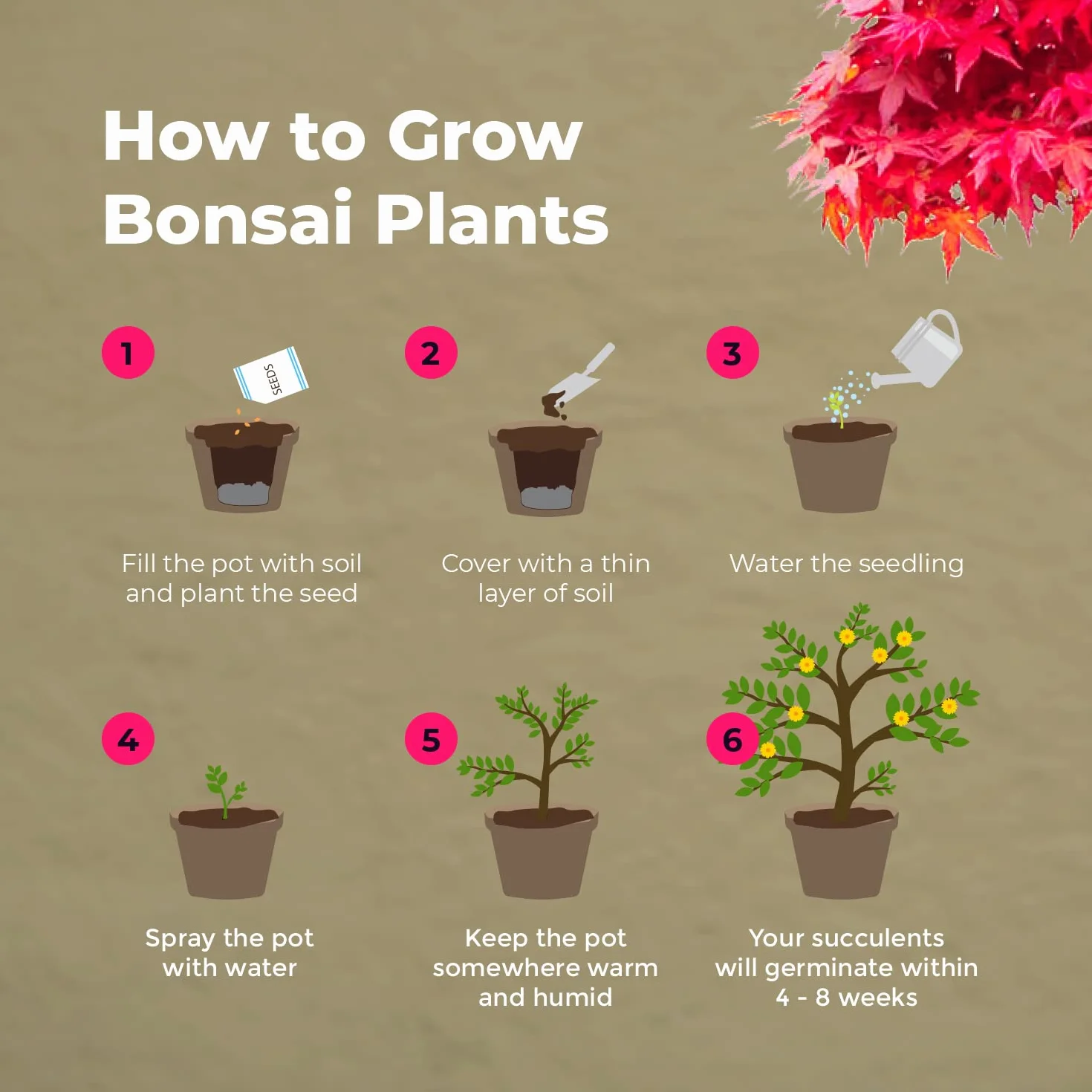 How to Grow Bonsai Plants

1

SEEDS

Fill the pot with soil and plant the seed

2

Cover with a thin layer of soil

3

Water the seedling

4

Spray the pot with water

5

Keep the pot somewhere warm and humid

6

Your succulents will germinate within 4 - 8 weeks